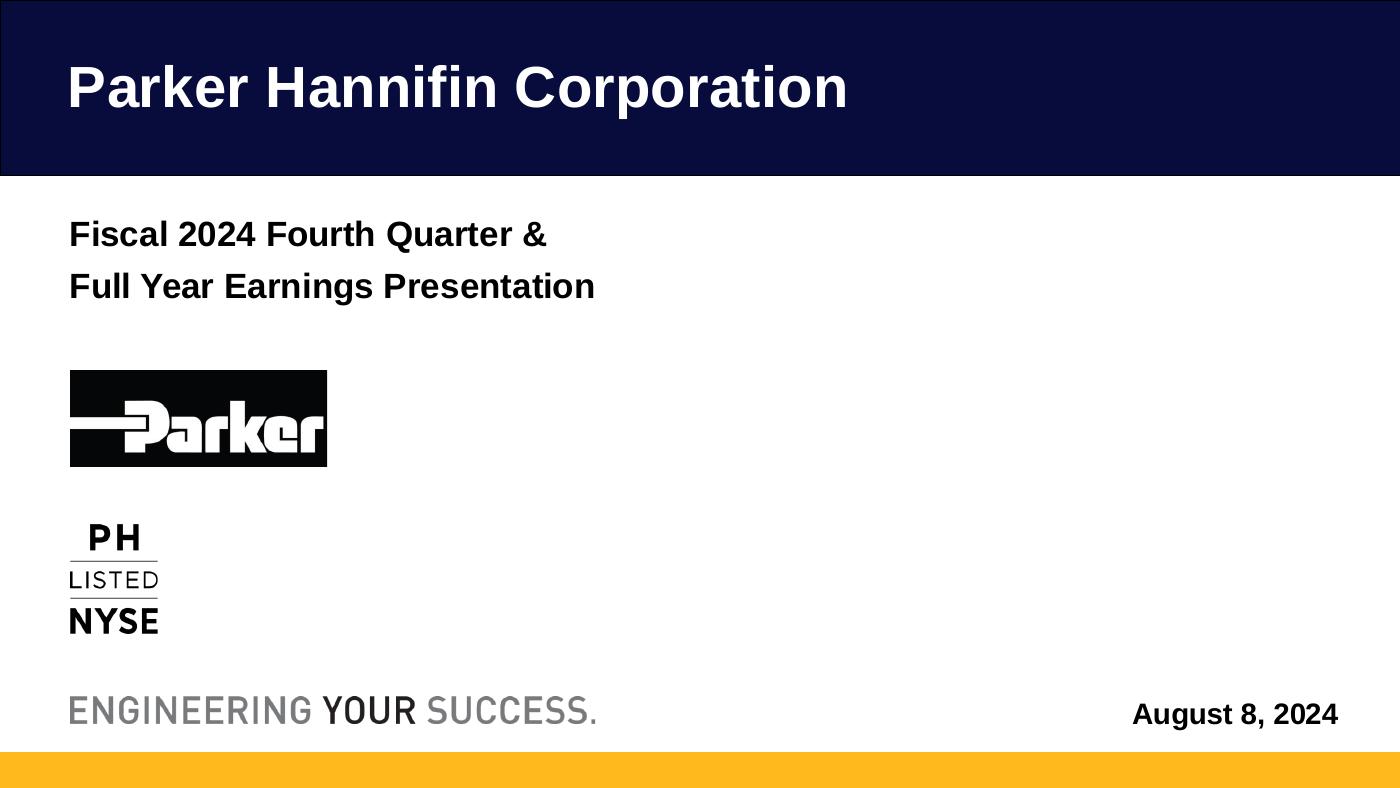 Parker Hannifin Corporation

Fiscal 2024 Fourth Quarter &
Full Year Earnings Presentation

Parker

PH
LISTED
NYSE

ENGINEERING YOUR SUCCESS.

August 8, 2024